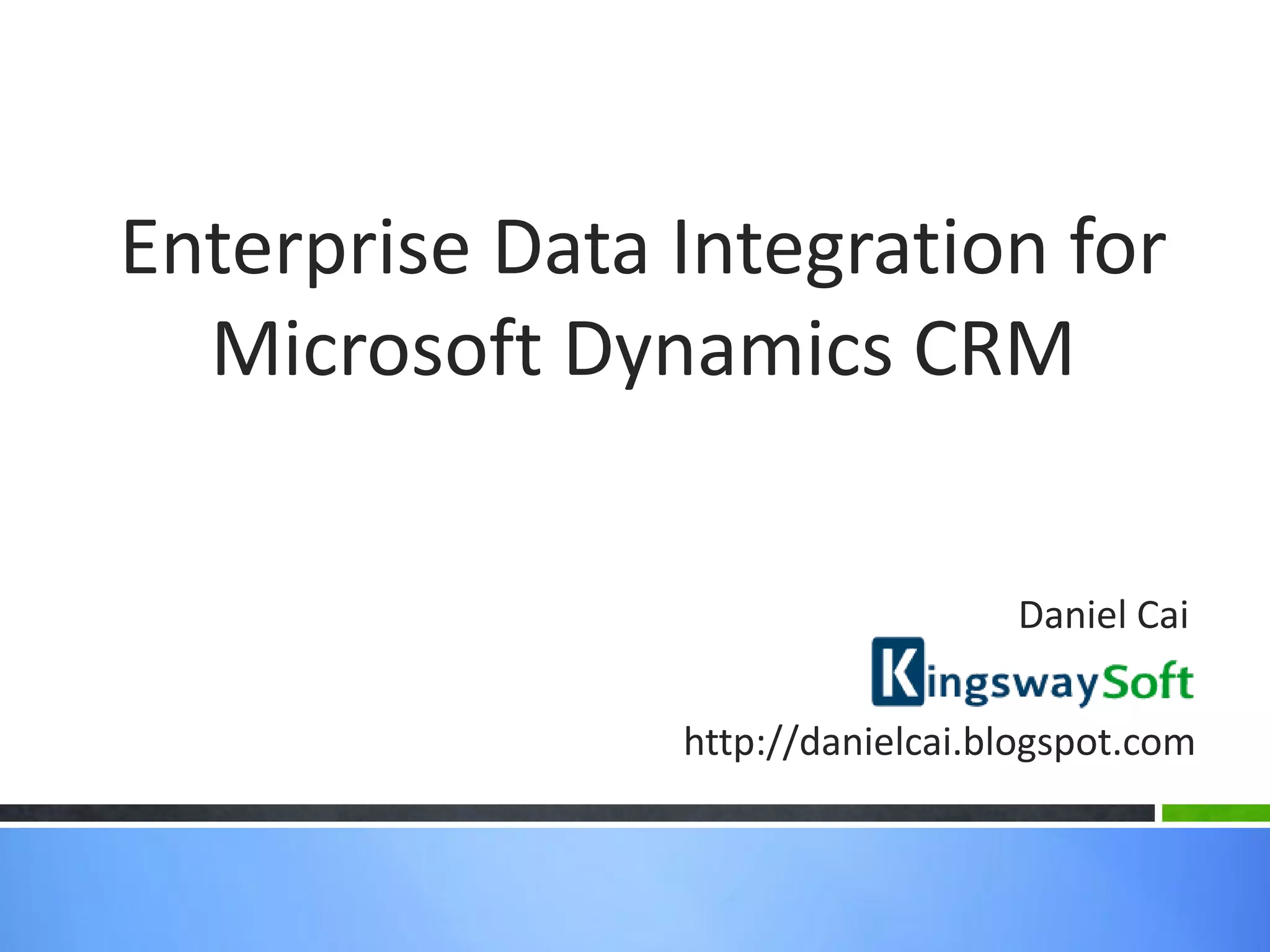 Enterprise Data Integration for Microsoft Dynamics CRM

Daniel Cai

KingswaySoft

http://danielcai.blogspot.com